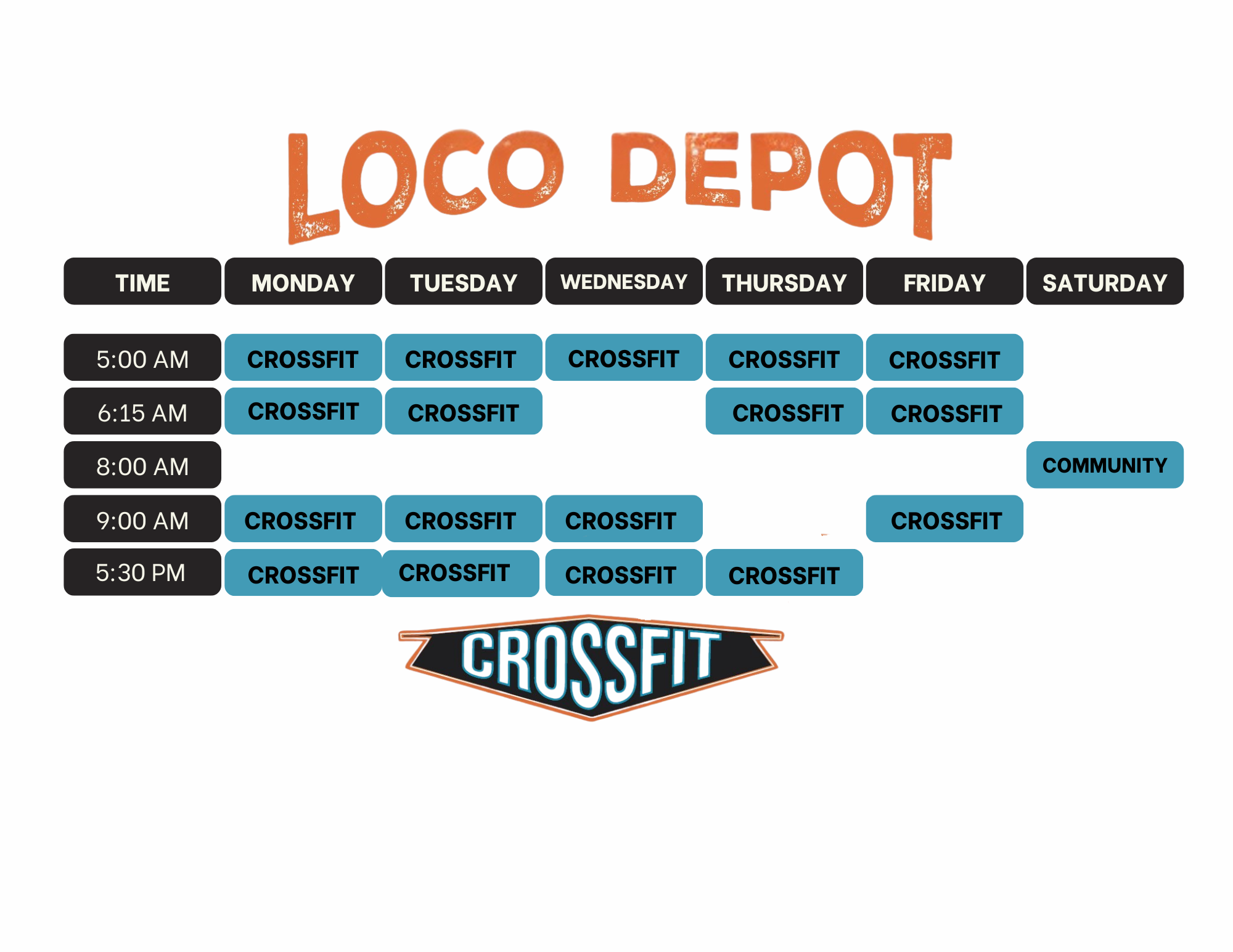 LOCO DEPOT

| TIME | MONDAY | TUESDAY | WEDNESDAY | THURSDAY | FRIDAY | SATURDAY |
|---|---|---|---|---|---|---|
| 5:00 AM | CROSSFIT | CROSSFIT | CROSSFIT | CROSSFIT | CROSSFIT | |
| 6:15 AM | CROSSFIT | CROSSFIT | | CROSSFIT | CROSSFIT | |
| 8:00 AM | | | | | | COMMUNITY |
| 9:00 AM | CROSSFIT | CROSSFIT | CROSSFIT | | CROSSFIT | |
| 5:30 PM | CROSSFIT | CROSSFIT | CROSSFIT | CROSSFIT | | |

CROSSFIT